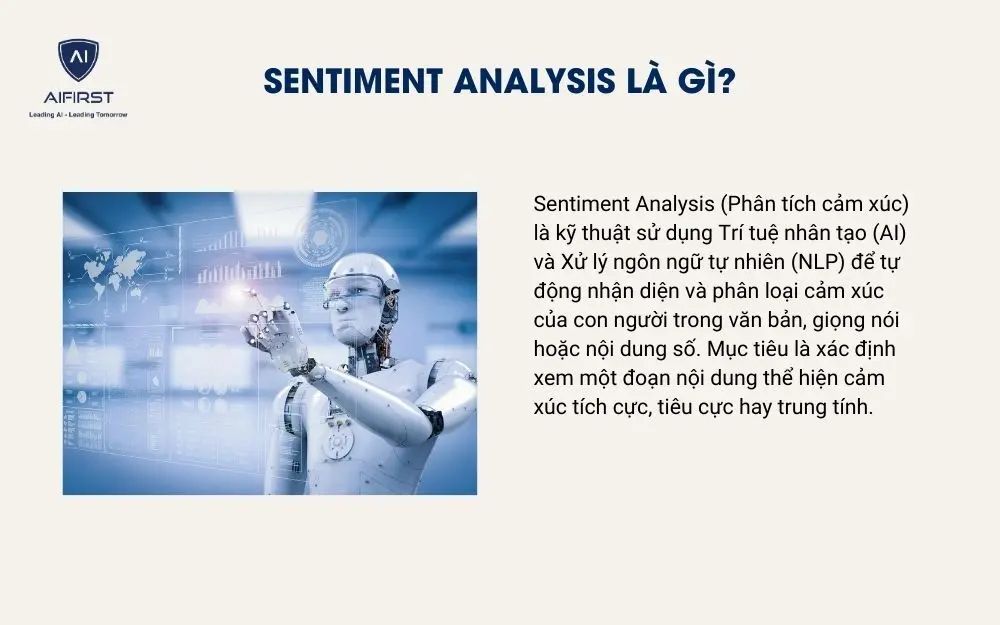 AI
AIFIRST
Leading AI - Leading Tomorrow

SENTIMENT ANALYSIS LÀ GÌ?

Sentiment Analysis (Phân tích cảm xúc) là kỹ thuật sử dụng Trí tuệ nhân tạo (AI) và Xử lý ngôn ngữ tự nhiên (NLP) để tự động nhận diện và phân loại cảm xúc của con người trong văn bản, giọng nói hoặc nội dung số. Mục tiêu là xác định xem một đoạn nội dung thể hiện cảm xúc tích cực, tiêu cực hay trung tính.